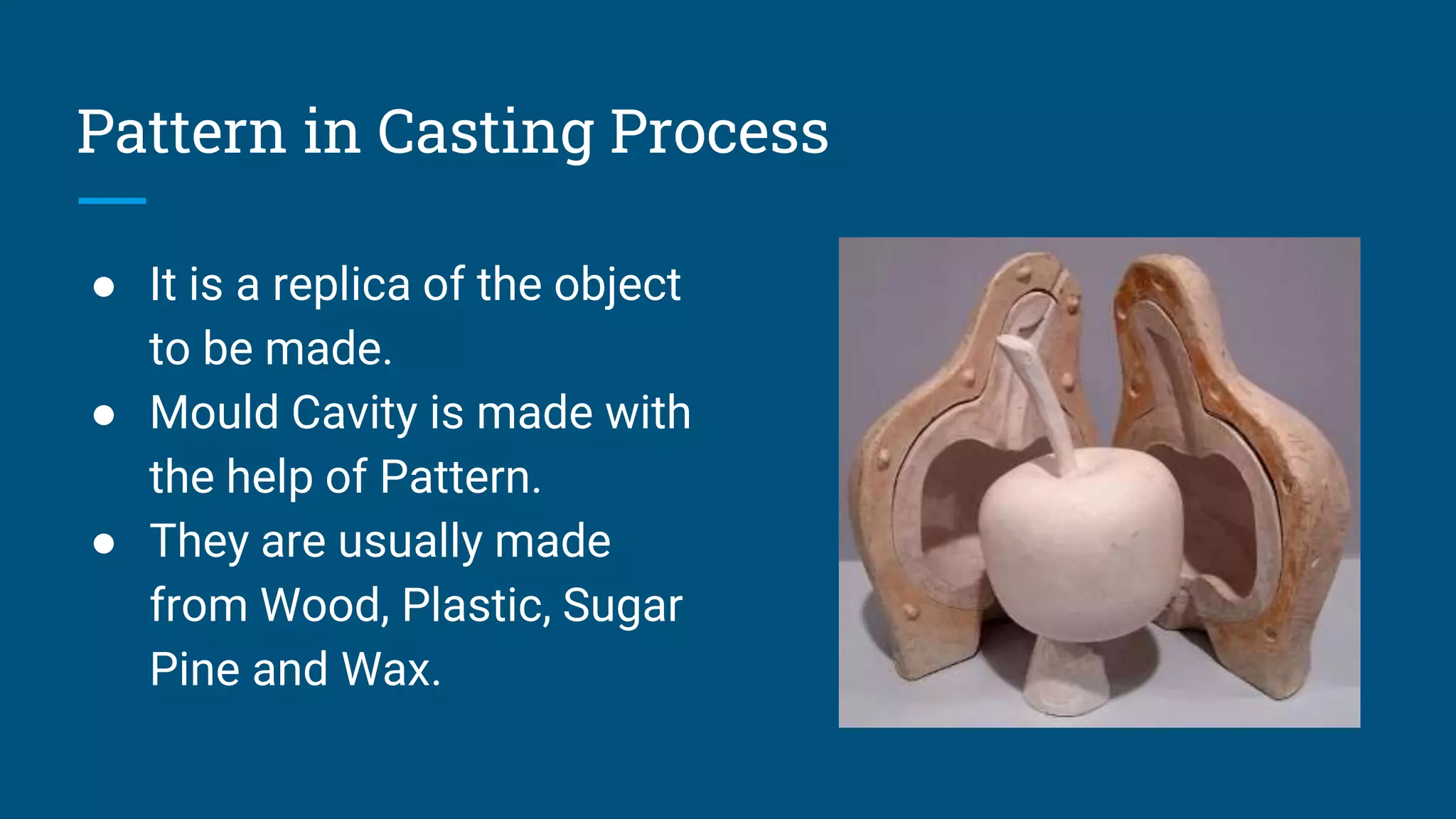 Pattern in Casting Process

● It is a replica of the object to be made.
● Mould Cavity is made with the help of Pattern.
● They are usually made from Wood, Plastic, Sugar Pine and Wax.